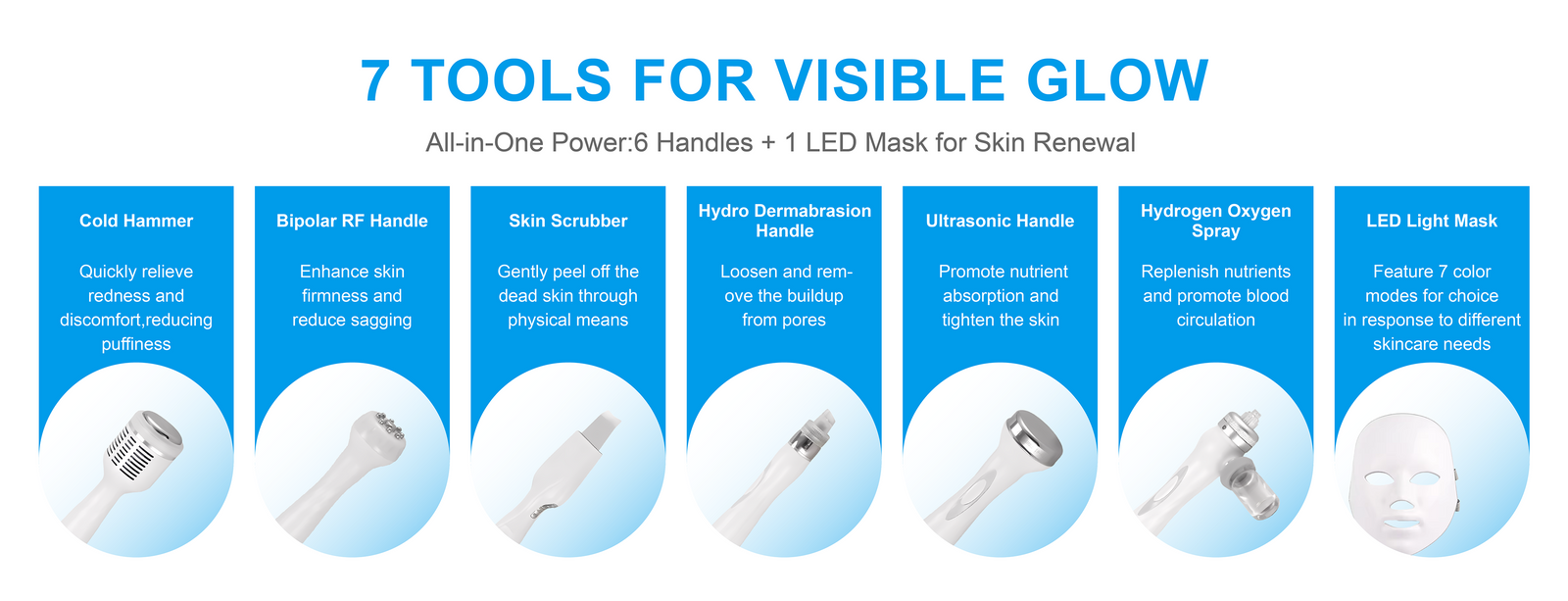 7 TOOLS FOR VISIBLE GLOW

All-in-One Power:6 Handles + 1 LED Mask for Skin Renewal

Cold Hammer

Quickly relieve redness and discomfort,reducing puffiness

Bipolar RF Handle

Enhance skin firmness and reduce sagging

Skin Scrubber

Gently peel off the dead skin through physical means

Hydro Dermabrasion Handle

Loosen and remove the buildup from pores

Ultrasonic Handle

Promote nutrient absorption and tighten the skin

Hydrogen Oxygen Spray

Replenish nutrients and promote blood circulation

LED Light Mask

Feature 7 color modes for choice in response to different skincare needs